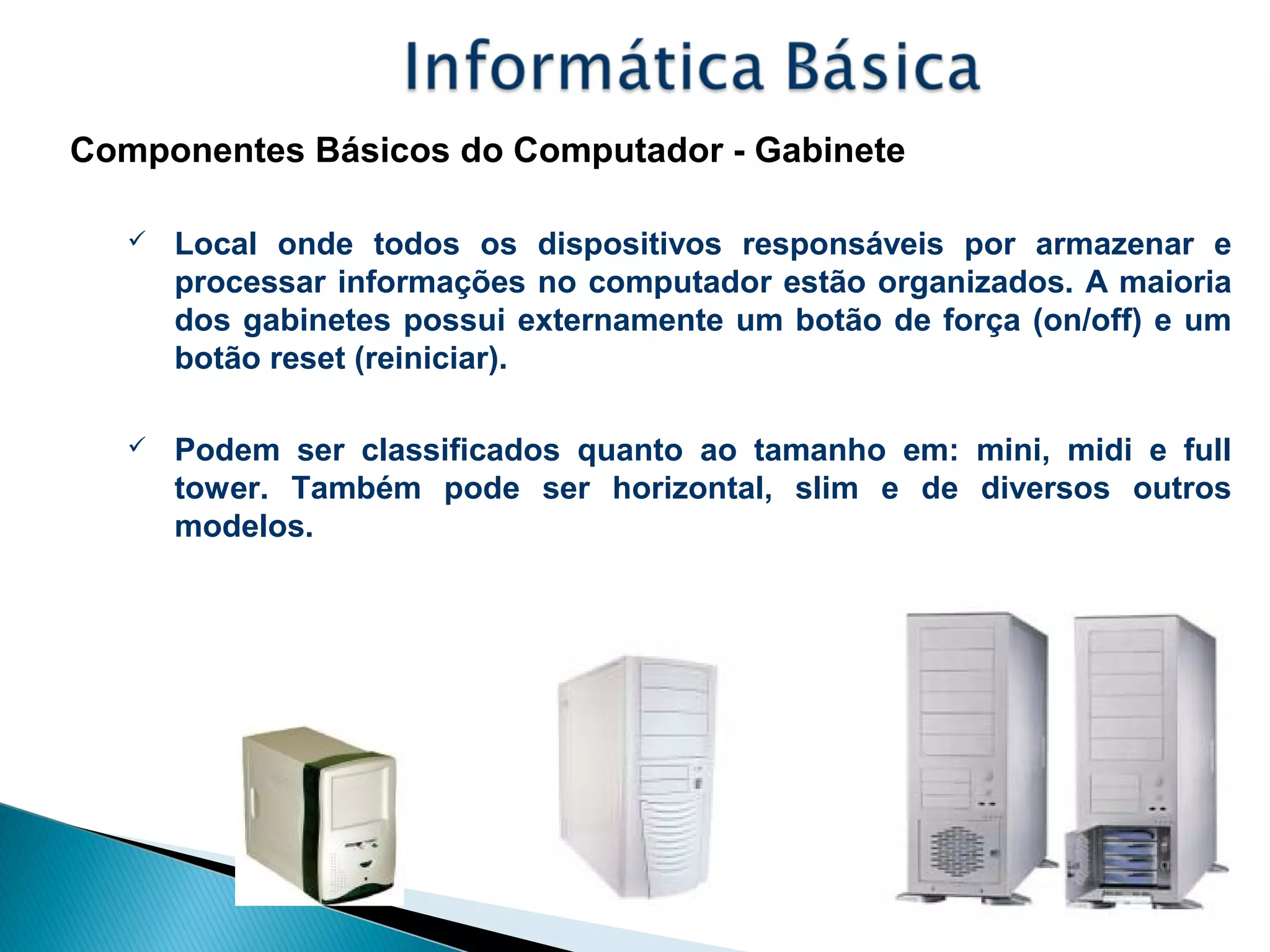 Informática Básica

Componentes Básicos do Computador - Gabinete

✓ Local onde todos os dispositivos responsáveis por armazenar e processar informações no computador estão organizados. A maioria dos gabinetes possui externamente um botão de força (on/off) e um botão reset (reiniciar).

✓ Podem ser classificados quanto ao tamanho em: mini, midi e full tower. Também pode ser horizontal, slim e de diversos outros modelos.